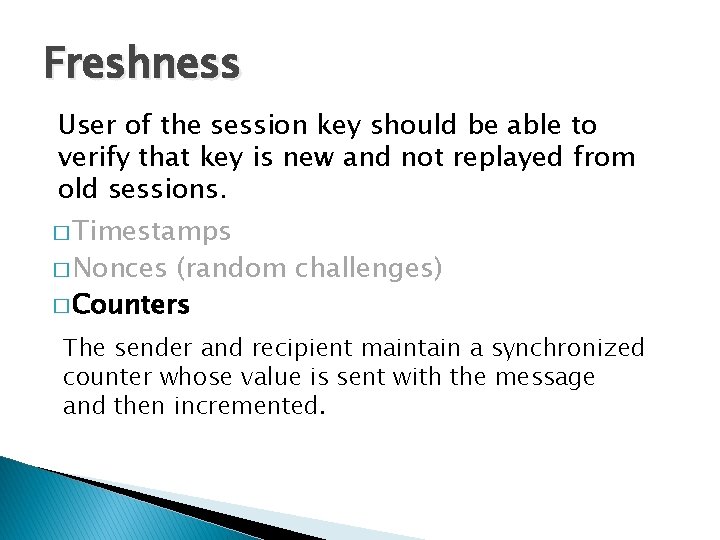 Freshness

User of the session key should be able to verify that key is new and not replayed from old sessions.

□ Timestamps
□ Nonces (random challenges)
□ Counters

The sender and recipient maintain a synchronized counter whose value is sent with the message and then incremented.